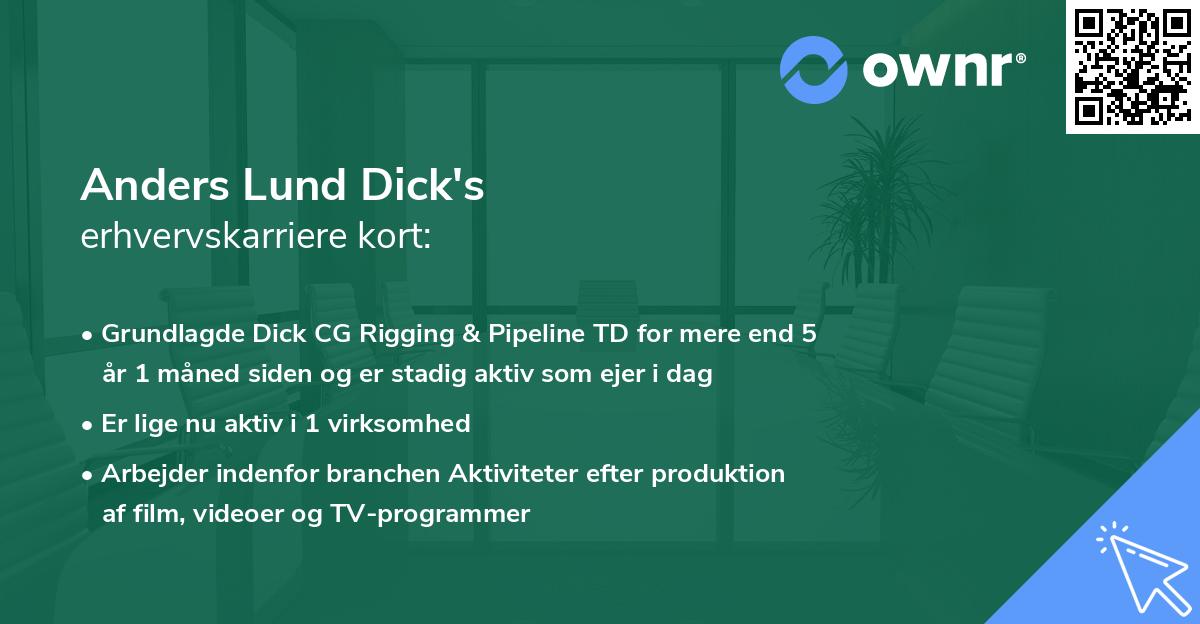 ownr®

Anders Lund Dick's
erhvervskarriere kort:

• Grundlagde Dick CG Rigging & Pipeline TD for mere end 5 år 1 måned siden og er stadig aktiv som ejer i dag
• Er lige nu aktiv i 1 virksomhed
• Arbejder indenfor branchen Aktiviteter efter produktion af film, videoer og TV-programmer